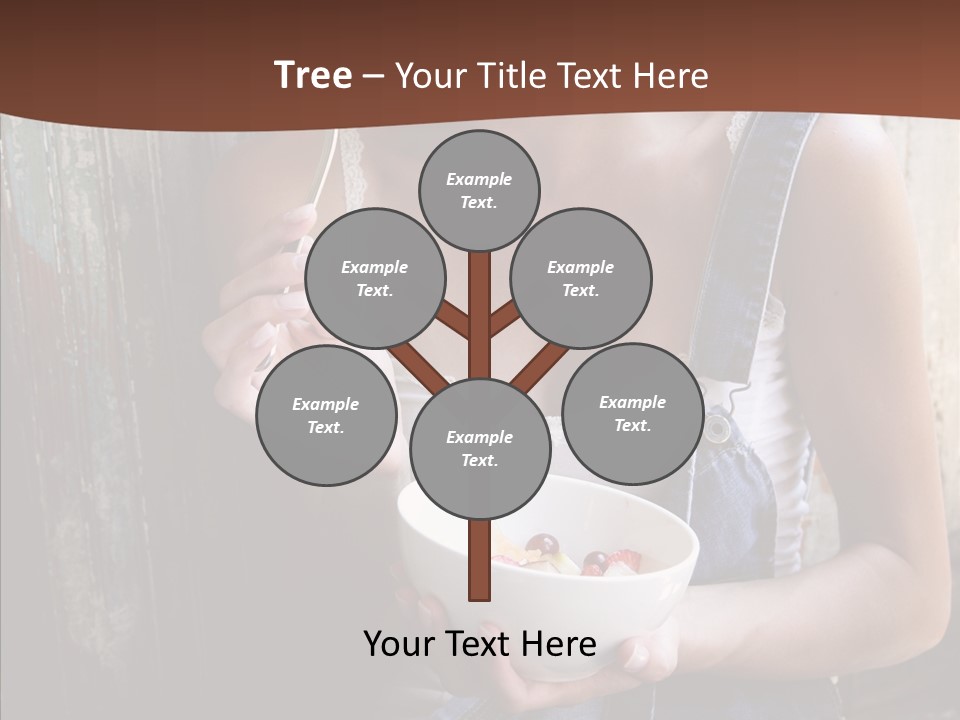 Tree – Your Title Text Here

Example Text.

Example Text.

Example Text.

Example Text.

Example Text.

Example Text.

Your Text Here